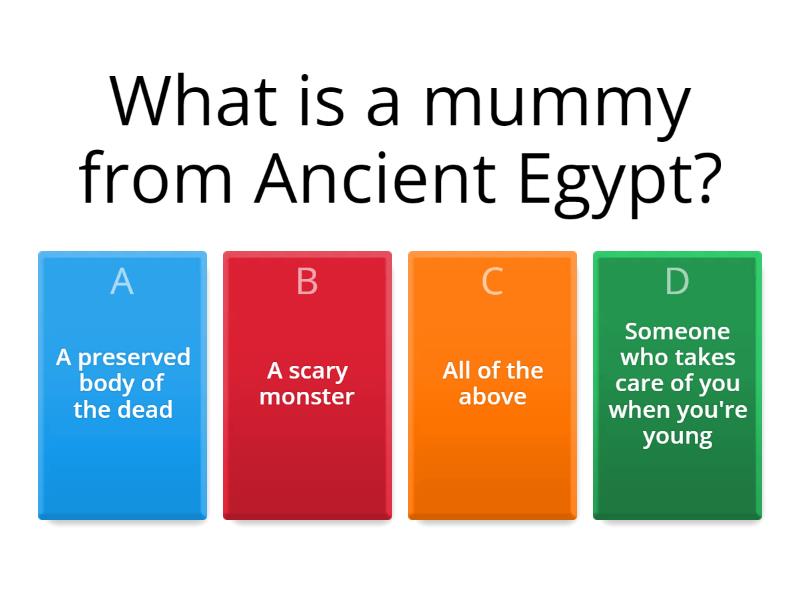 What is a mummy from Ancient Egypt?

A
A preserved body of the dead

B
A scary monster

C
All of the above

D
Someone who takes care of you when you're young